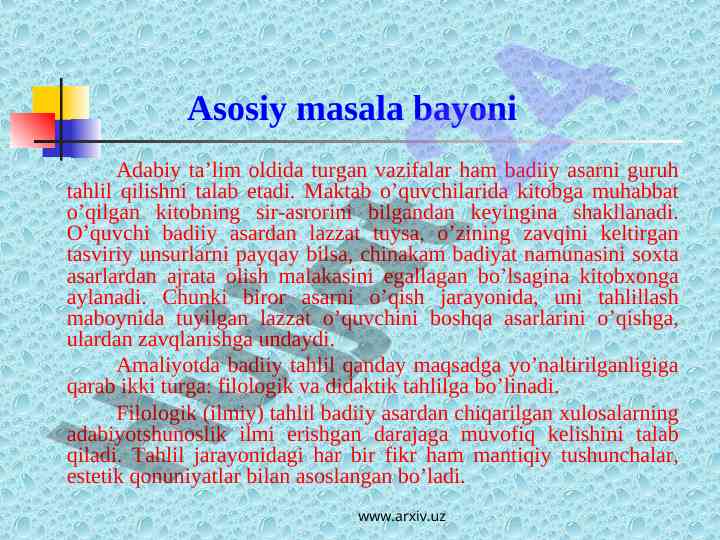 Asosiy masala bayoni

Adabiy ta’lim oldida turgan vazifalar ham badiiy asarni guruh tahlil qilishni talab etadi. Maktab o’quvchilarida kitobga muhabbat o’qilgan kitobning sir-asrorini bilgandan keyingina shakllanadi. O’quvchi badiiy asardan lazzat tuysa, o’zining zavqini keltirgan tasviriy unsurlarni payqay bilsa, chinakam badiyat namunasini soxta asarlardan ajrata olish malakasini egallagan bo’lsagina kitobxonga aylanadi. Chunki biror asarni o’qish jarayonida, uni tahlillash maboynida tuyilgan lazzat o’quvchini boshqa asarlarini o’qishga, ulardan zavqlanishga undaydi.

Amaliyotda badiiy tahlil qanday maqsadga yo’naltirilganligiga qarab ikki turga: filologik va didaktik tahlilga bo’linadi.

Filologik (ilmiy) tahlil badiiy asardan chiqarilgan xulosalarning adabiyotshunoslik ilmi erishgan darajaga muvofiq kelishini talab qiladi. Tahlil jarayonidagi har bir fikr ham mantiqiy tushunchalar, estetik qonuniyatlar bilan asoslangan bo’ladi.

www.arxiv.uz